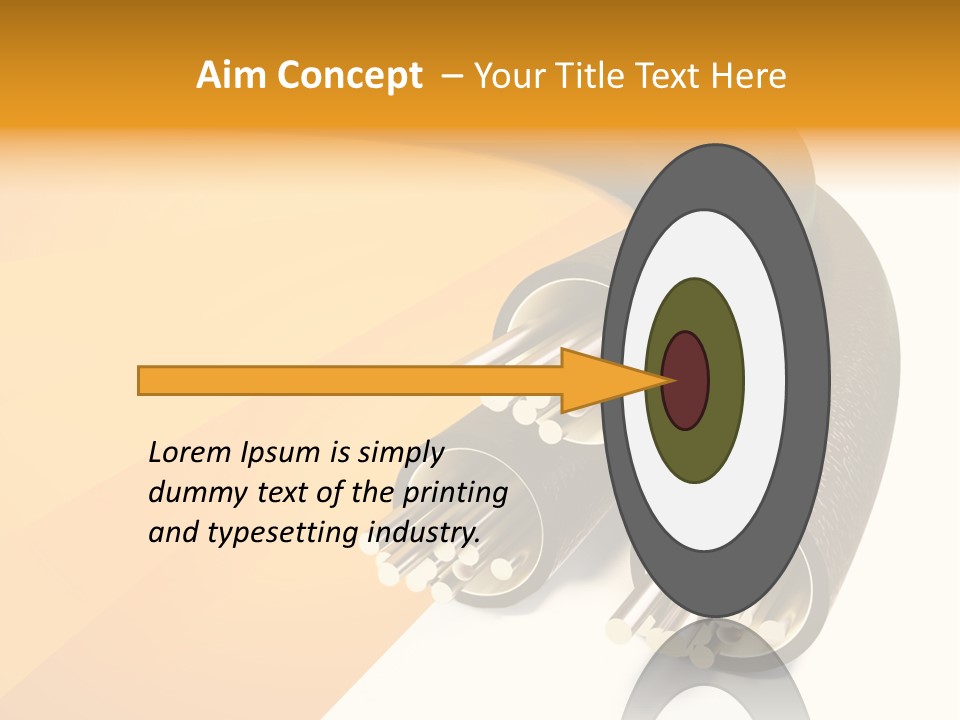 Aim Concept – Your Title Text Here

Lorem Ipsum is simply dummy text of the printing and typesetting industry.